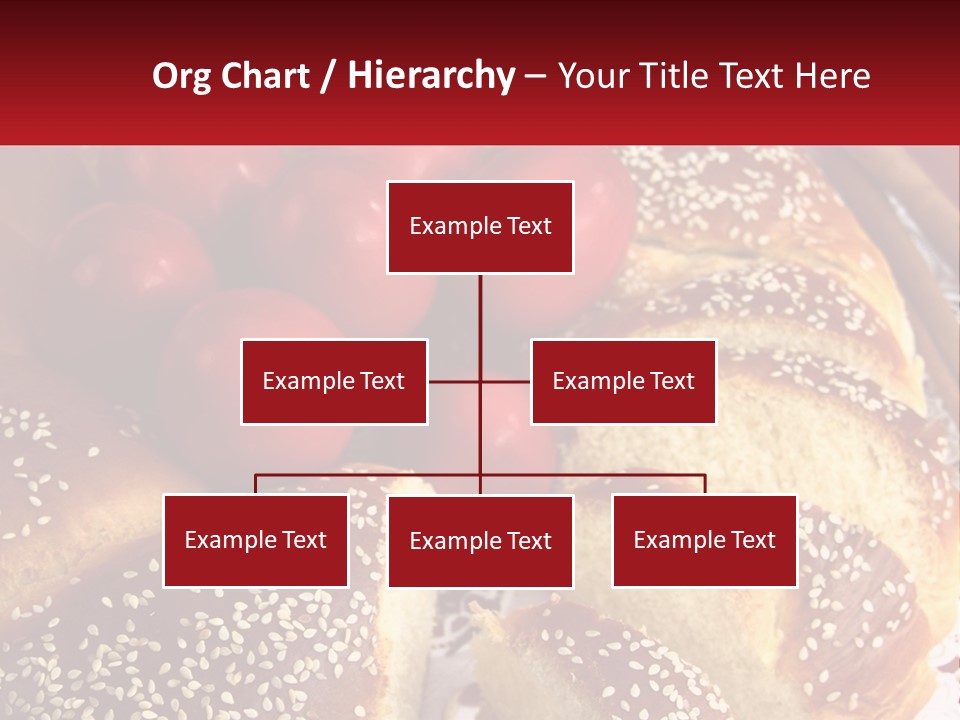 Org Chart / Hierarchy – Your Title Text Here

Example Text

Example Text

Example Text

Example Text

Example Text

Example Text